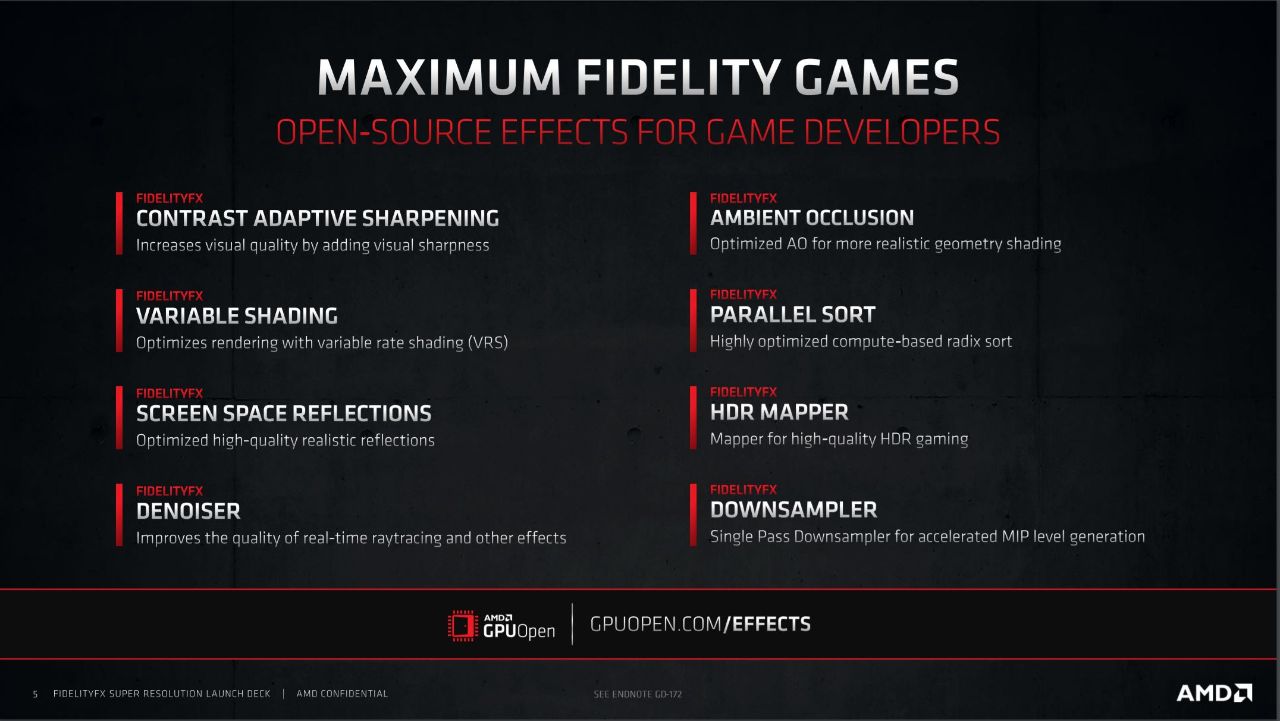 MAXIMUM FIDELITY GAMES
OPEN-SOURCE EFFECTS FOR GAME DEVELOPERS

FIDELITYFX
CONTRAST ADAPTIVE SHARPENING
Increases visual quality by adding visual sharpness

FIDELITYFX
VARIABLE SHADING
Optimizes rendering with variable rate shading (VRS)

FIDELITYFX
SCREEN SPACE REFLECTIONS
Optimized high-quality realistic reflections

FIDELITYFX
DENOISER
Improves the quality of real-time raytracing and other effects

FIDELITYFX
AMBIENT OCCLUSION
Optimized AO for more realistic geometry shading

FIDELITYFX
PARALLEL SORT
Highly optimized compute-based radix sort

FIDELITYFX
HDR MAPPER
Mapper for high-quality HDR gaming

FIDELITYFX
DOWNSAMPLER
Single Pass Downsampler for accelerated MIP level generation

AMD GPUOpen | GPUOPEN.COM/EFFECTS

5 FIDELITYFX SUPER RESOLUTION LAUNCH DECK | AMD CONFIDENTIAL

SEE ENDNOTE GD-172

AMD